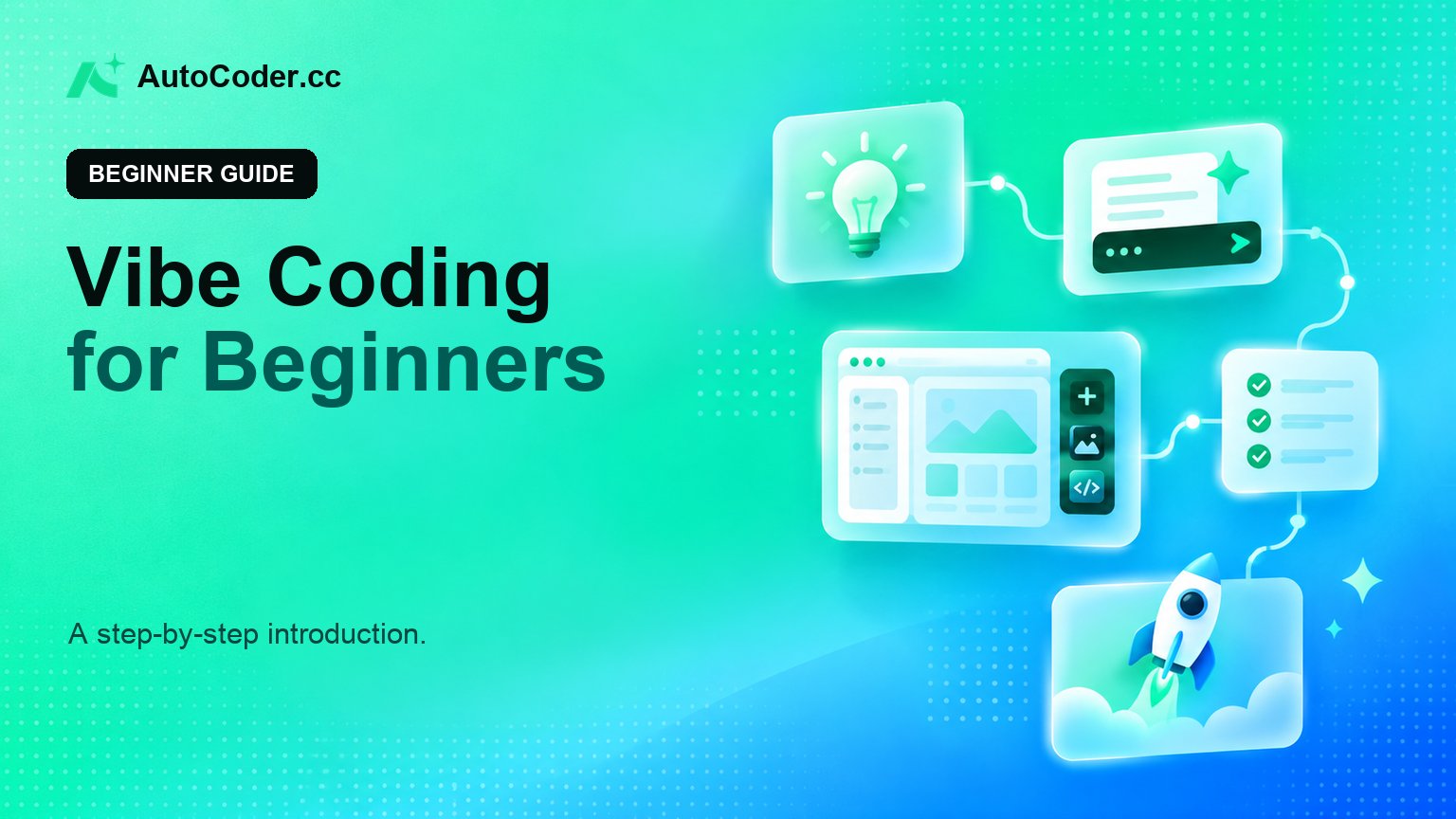 AutoCoder.cc

BEGINNER GUIDE

Vibe Coding
for Beginners

A step-by-step introduction.